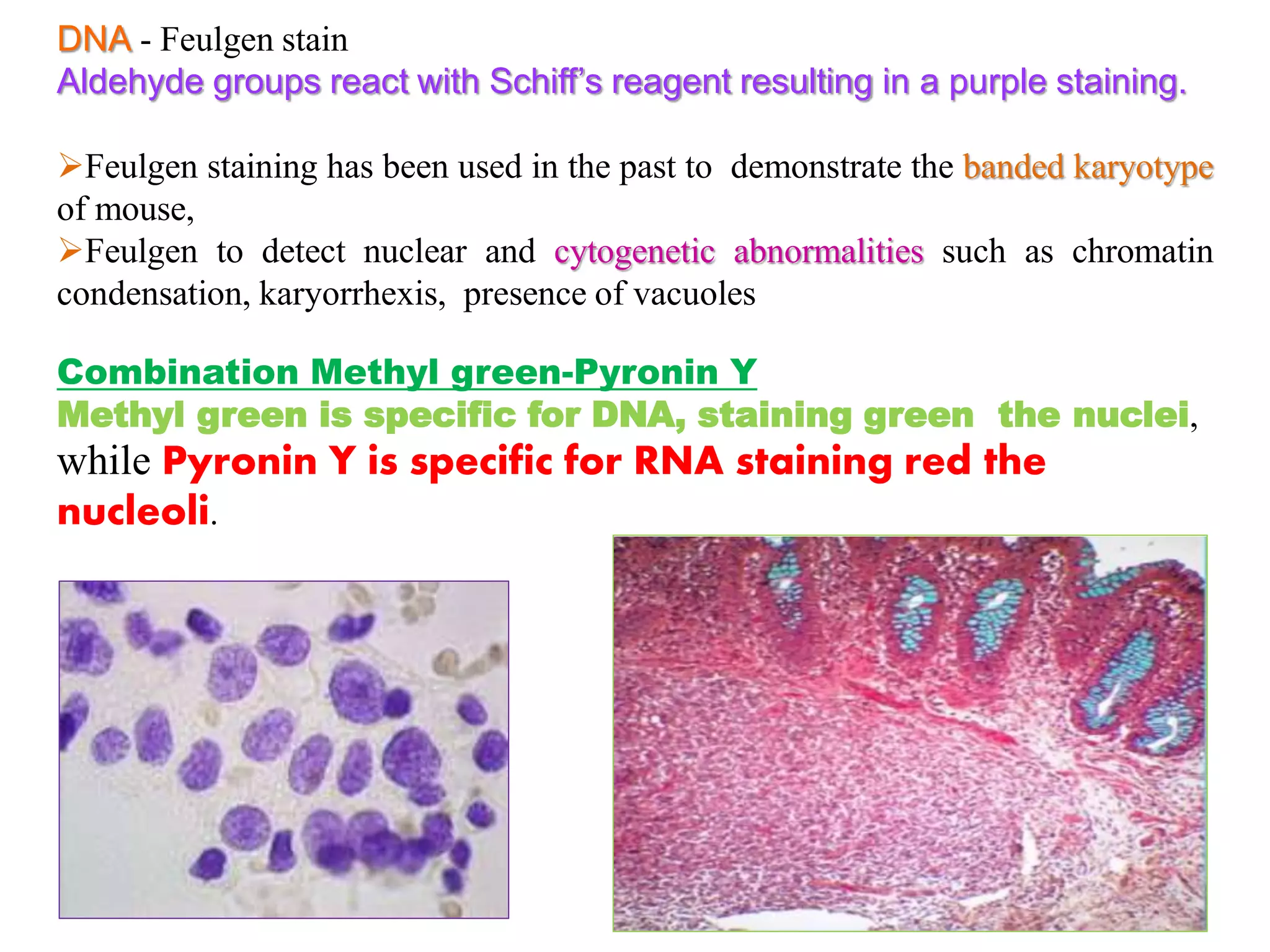 DNA - Feulgen stain
Aldehyde groups react with Schiff's reagent resulting in a purple staining.

➢Feulgen staining has been used in the past to demonstrate the banded karyotype of mouse,
➢Feulgen to detect nuclear and cytogenetic abnormalities such as chromatin condensation, karyorrhexis, presence of vacuoles

Combination Methyl green-Pyronin Y
Methyl green is specific for DNA, staining green the nuclei, while Pyronin Y is specific for RNA staining red the nucleoli.